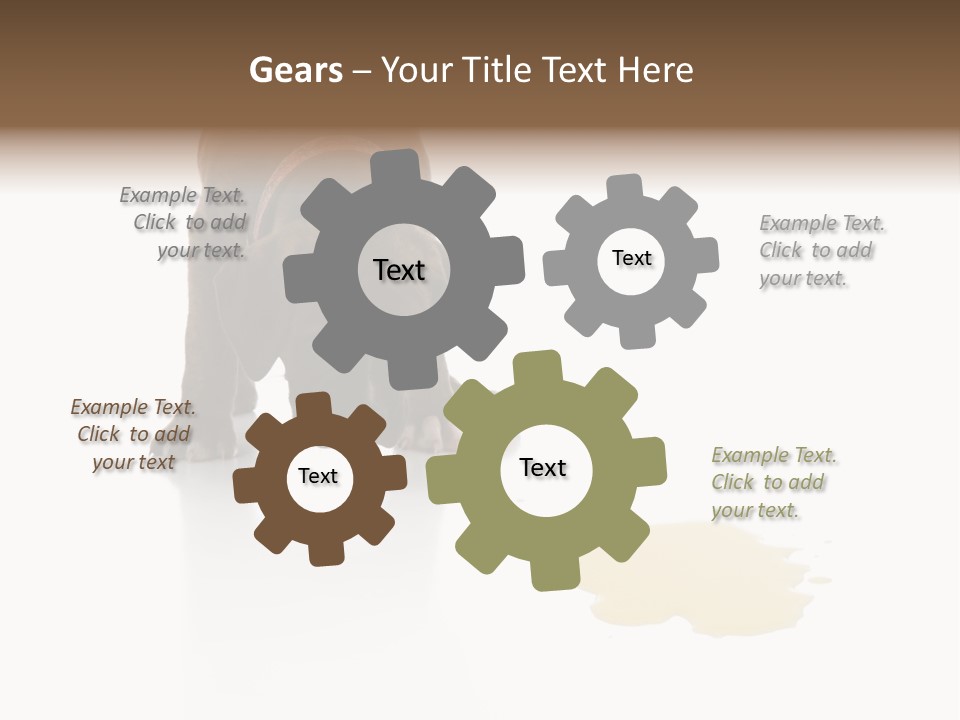 Gears – Your Title Text Here

Example Text. Click to add your text.

Text

Text

Example Text. Click to add your text.

Example Text. Click to add your text

Text

Text

Example Text. Click to add your text.